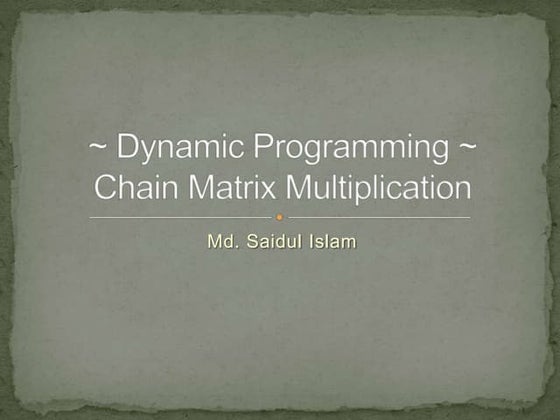 ~ Dynamic Programming ~
Chain Matrix Multiplication

Md. Saidul Islam